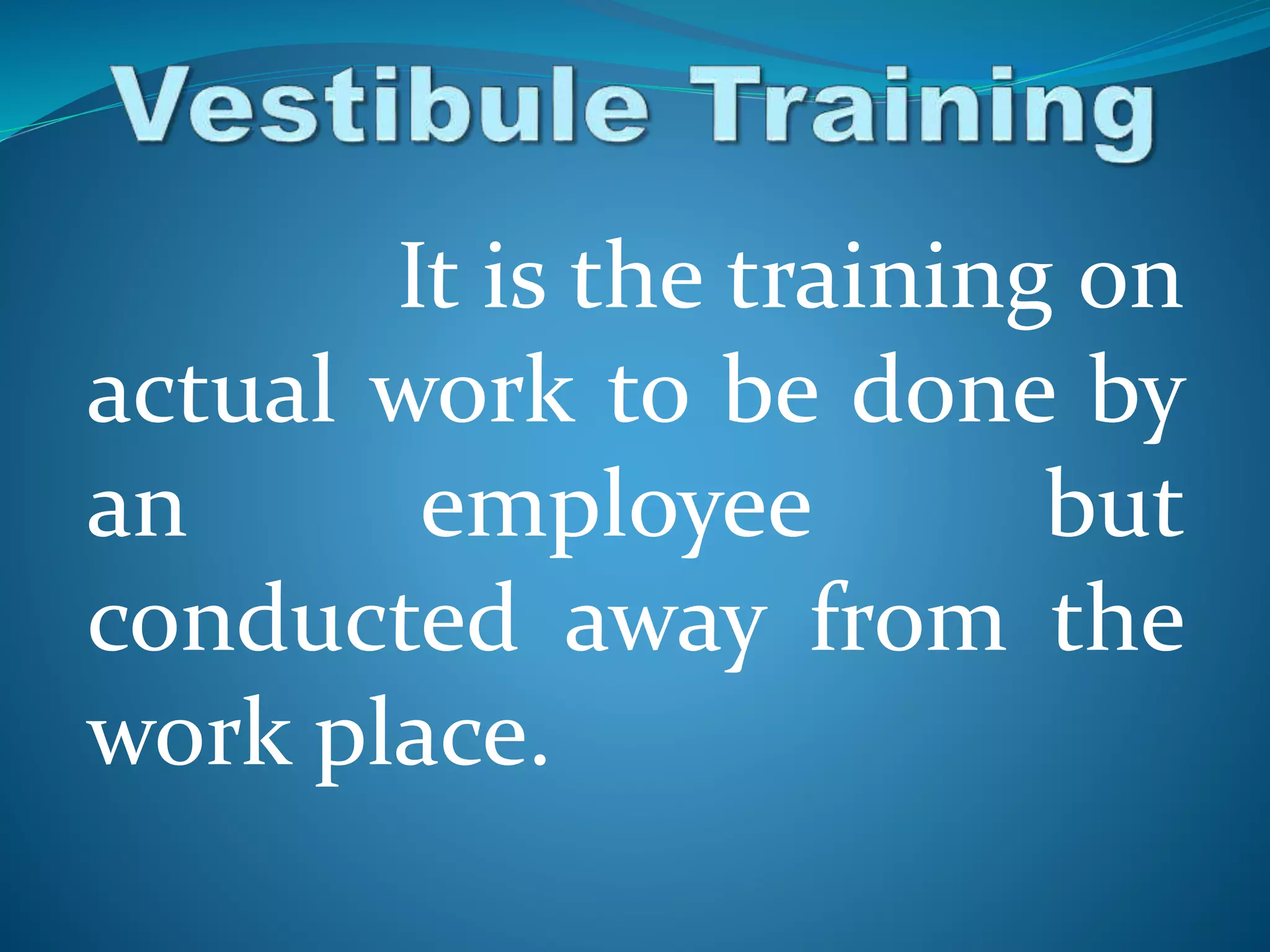 Vestibule Training

It is the training on actual work to be done by an employee but conducted away from the work place.